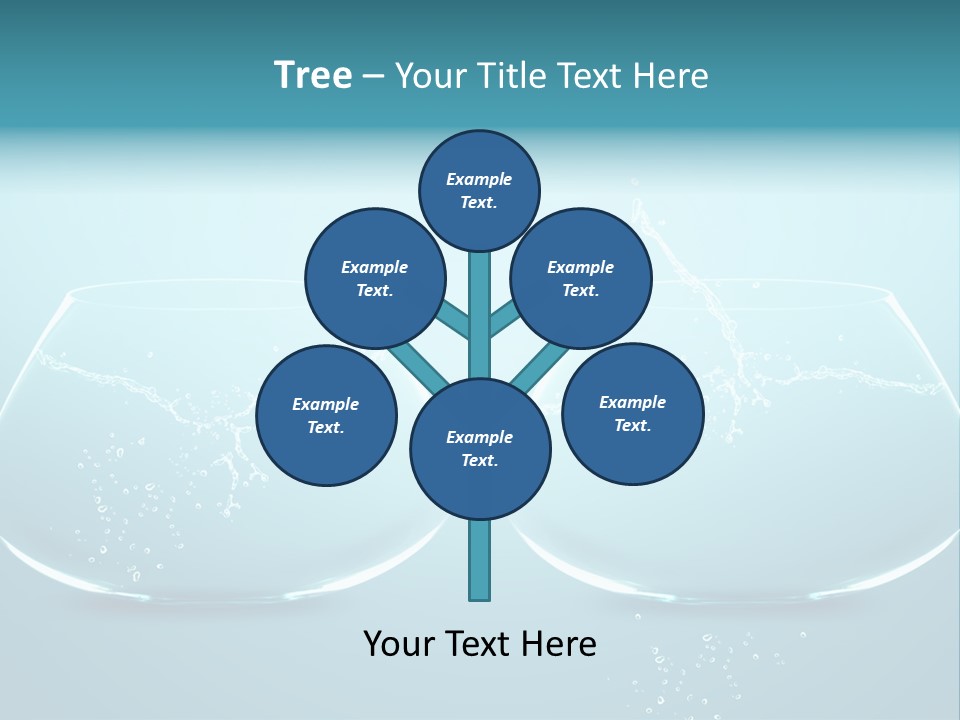 Tree – Your Title Text Here

Example Text.

Example Text.

Example Text.

Example Text.

Example Text.

Example Text.

Your Text Here